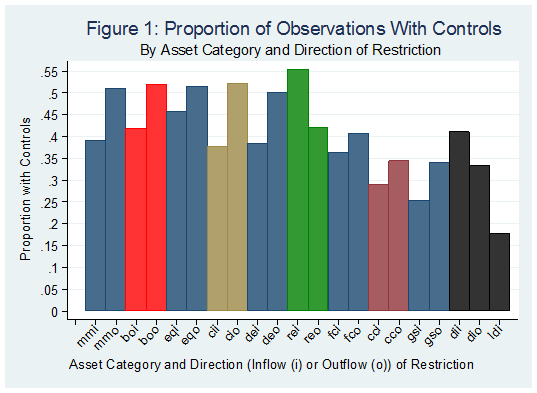 Figure 1: Proportion of Observations With Controls
By Asset Category and Direction of Restriction

Proportion with Controls

.55
.5
.45
.4
.35
.3
.25
.2
.15
.1
.05
0

mmi mmo boi boo eqi eqo cii cio dei deo rei reo fci fco cci cco gsi gso dii dio ldi

Asset Category and Direction (Inflow (i) or Outflow (o)) of Restriction